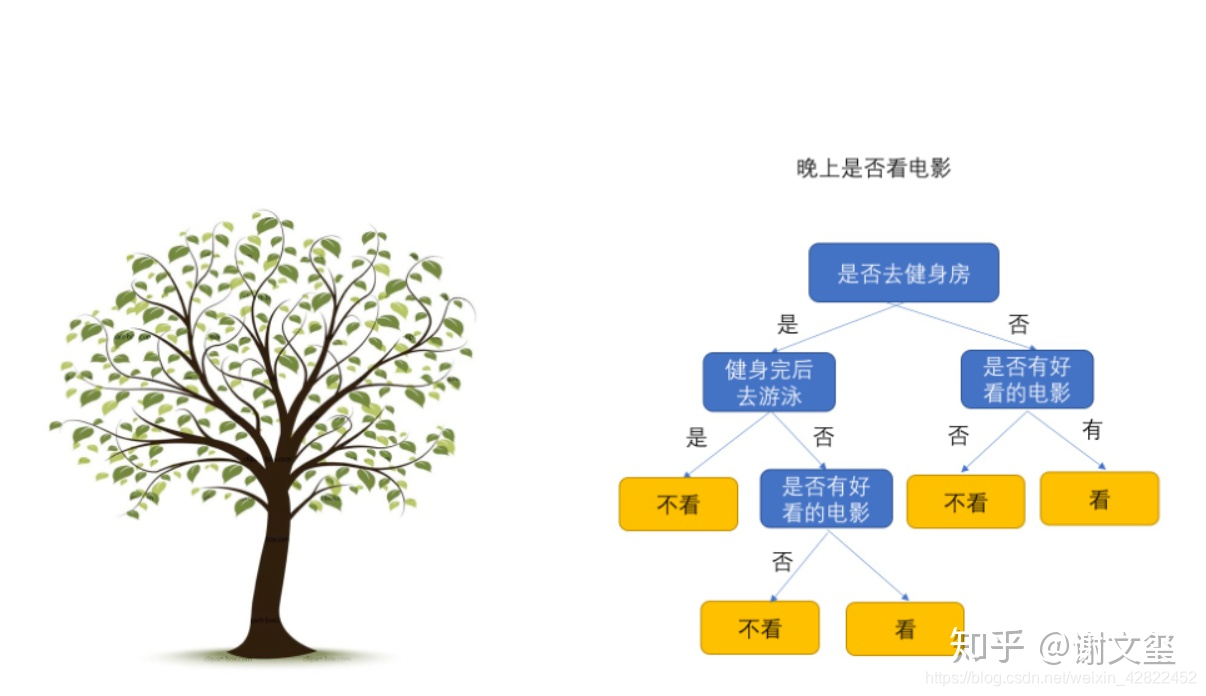 晚上是否看电影

是否去健身房

是

否

健身完后去游泳

是否有好看的电影

是

否

否

有

不看

是否有好看的电影

不看

看

否

不看

看

知乎 @谢文玺

https://blog.csdn.net/weixin_42822452